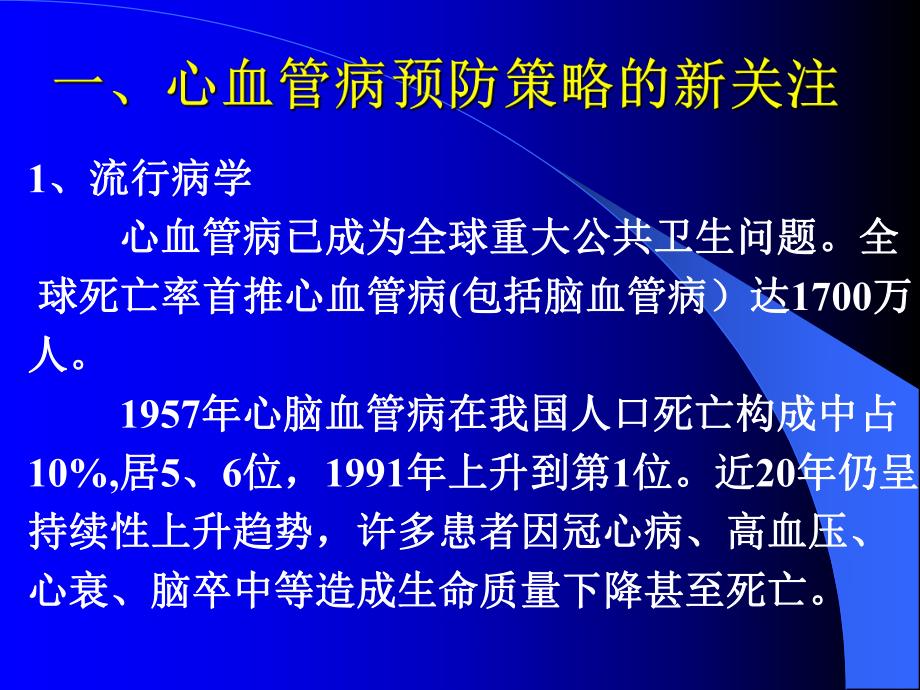 一、心血管病预防策略的新关注

1、流行病学

心血管病已成为全球重大公共卫生问题。全球死亡率首推心血管病(包括脑血管病）达1700万人。

1957年心脑血管病在我国人口死亡构成中占10%,居5、6位，1991年上升到第1位。近20年仍呈持续性上升趋势，许多患者因冠心病、高血压、心衰、脑卒中等造成生命质量下降甚至死亡。